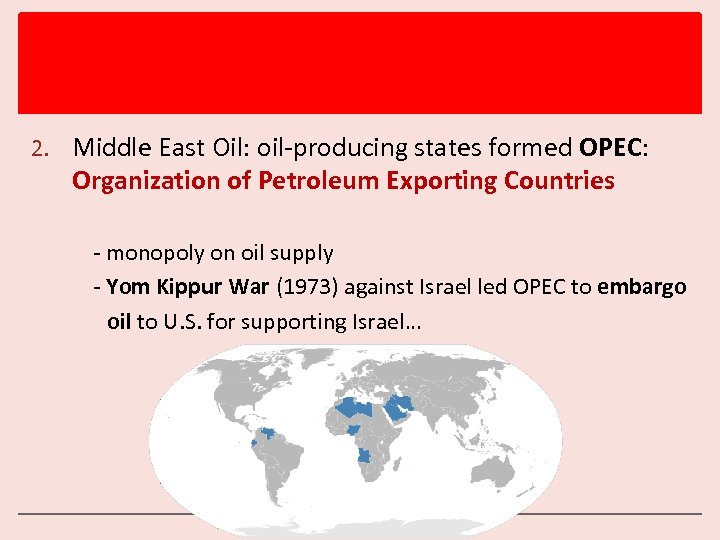 2. Middle East Oil: oil-producing states formed OPEC: Organization of Petroleum Exporting Countries

- monopoly on oil supply
- Yom Kippur War (1973) against Israel led OPEC to embargo oil to U.S. for supporting Israel…